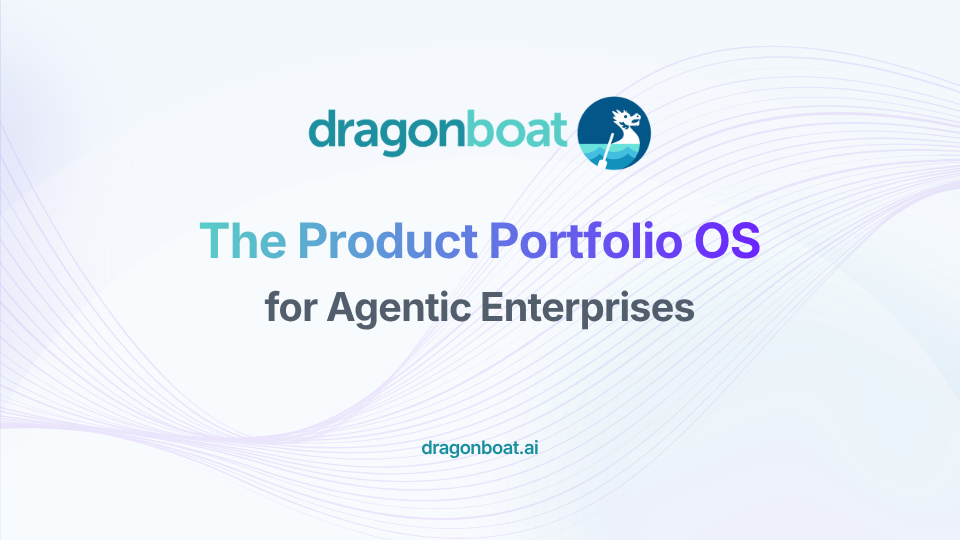 dragonboat

The Product Portfolio OS

for Agentic Enterprises

dragonboat.ai